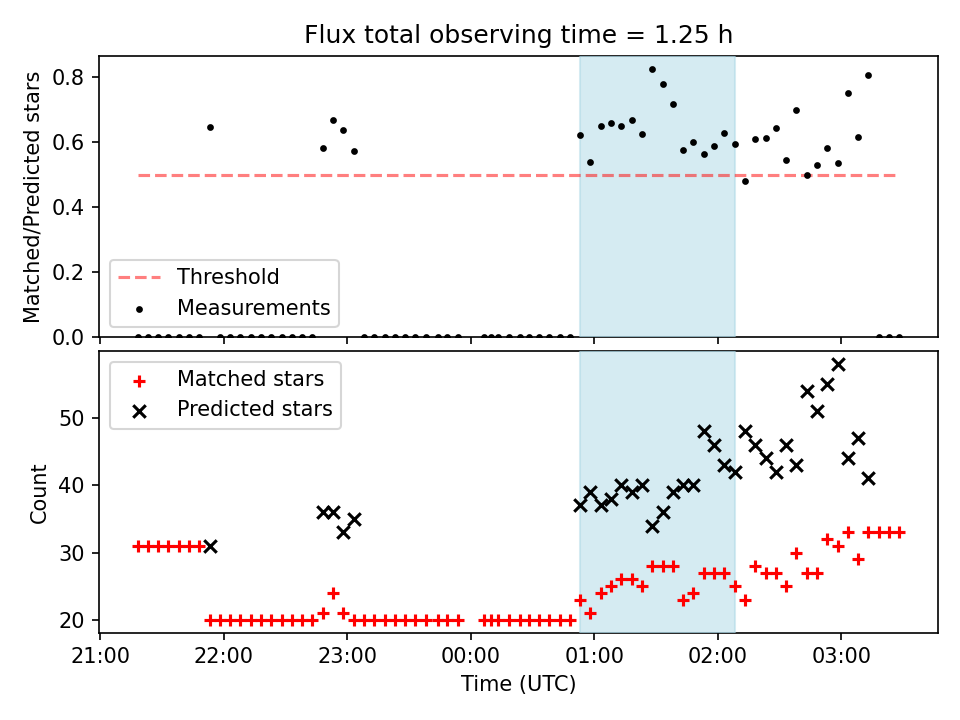 Flux total observing time = 1.25 h

Matched/Predicted stars

0.8
0.6
0.4
0.2
0.0

Threshold
Measurements

Matched stars
Predicted stars

Count

50
40
30
20

21:00
22:00
23:00
00:00
01:00
02:00
03:00

Time (UTC)